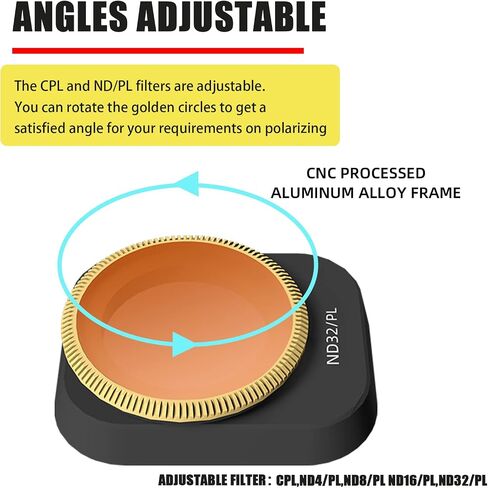 ANGLES ADJUSTABLE

The CPL and ND/PL filters are adjustable.
You can rotate the golden circles to get a satisfied angle for your requirements on polarizing

CNC PROCESSED
ALUMINUM ALLOY FRAME

ND32/PL

ADJUSTABLE FILTER : CPL,ND4/PL,ND8/PL ND16/PL,ND32/PL